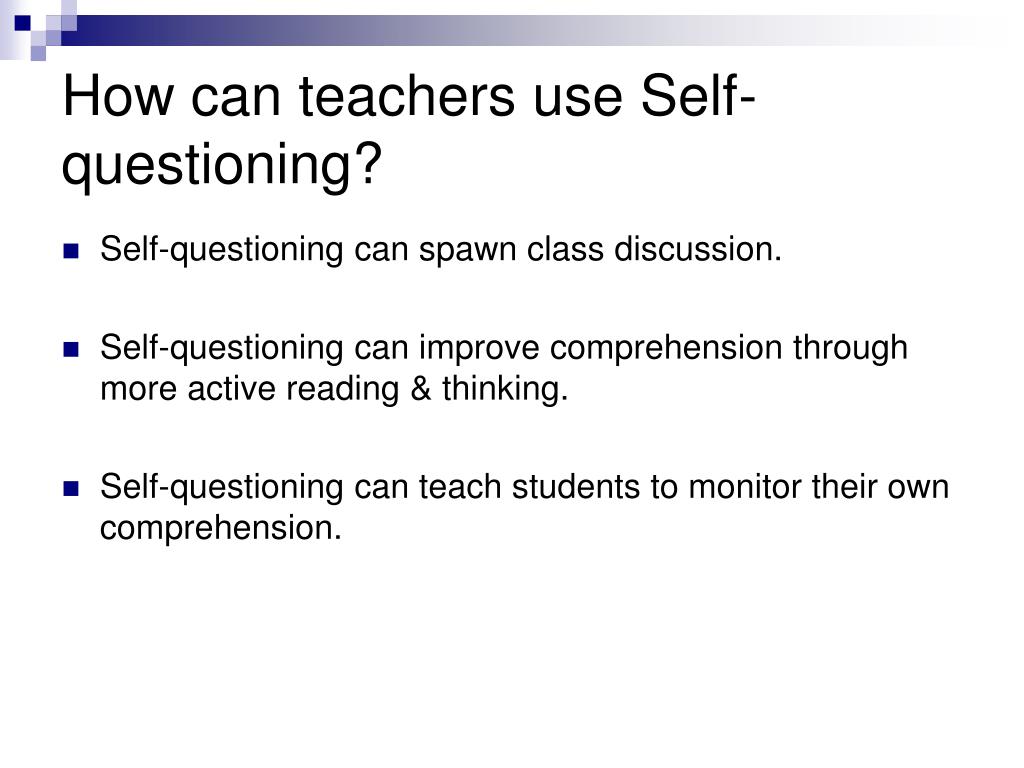 How can teachers use Self-questioning?

Self-questioning can spawn class discussion.

Self-questioning can improve comprehension through more active reading & thinking.

Self-questioning can teach students to monitor their own comprehension.